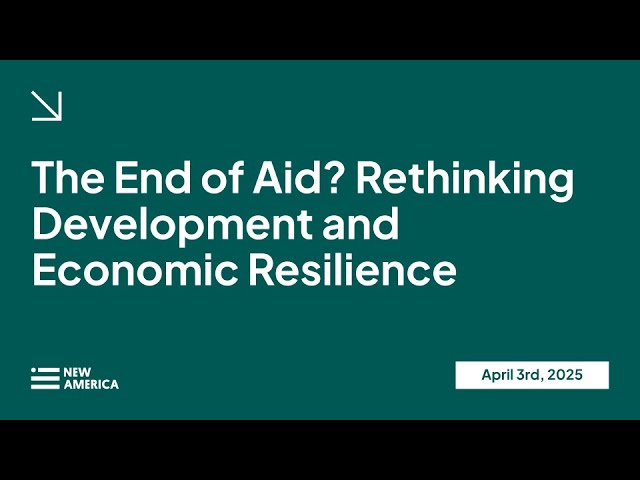 The End of Aid? Rethinking Development and Economic Resilience

NEW AMERICA

April 3rd, 2025